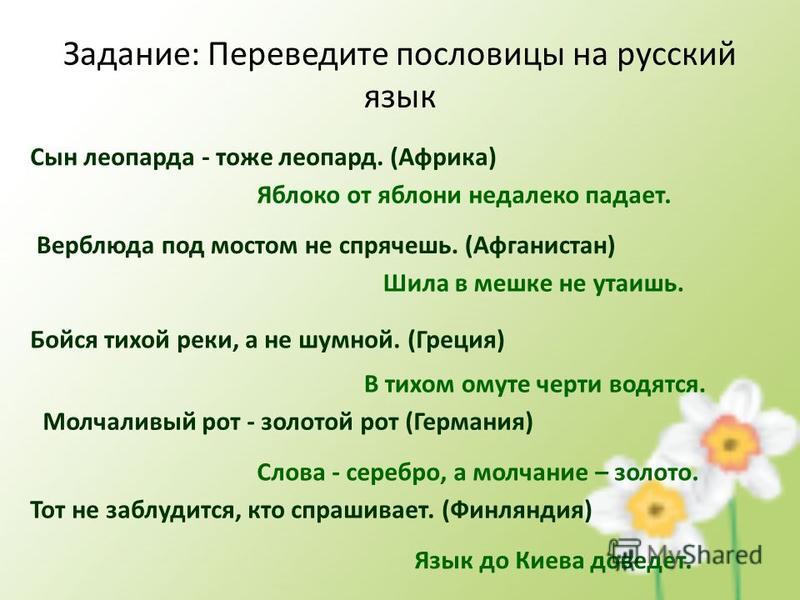 Задание: Переведите пословицы на русский язык

Сын леопарда - тоже леопард. (Африка)

Яблоко от яблони недалеко падает.

Верблюда под мостом не спрячешь. (Афганистан)

Шила в мешке не утаишь.

Бойся тихой реки, а не шумной. (Греция)

В тихом омуте черти водятся.

Молчаливый рот - золотой рот (Германия)

Слова - серебро, а молчание – золото.

Тот не заблудится, кто спрашивает. (Финляндия)

Язык до Киева доведет.

MyShared